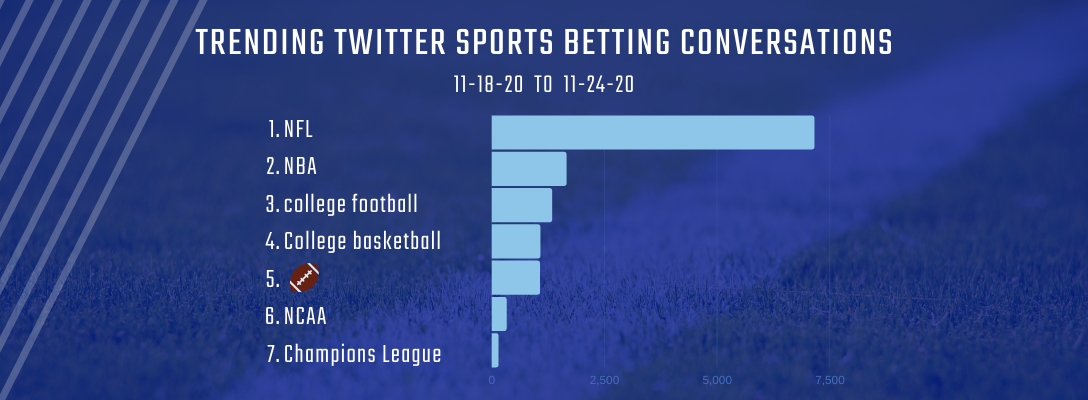 TRENDING TWITTER SPORTS BETTING CONVERSATIONS

11-18-20 TO 11-24-20

1. NFL
2. NBA
3. college football
4. College basketball
5. 🏈
6. NCAA
7. Champions League

0
2,500
5,000
7,500